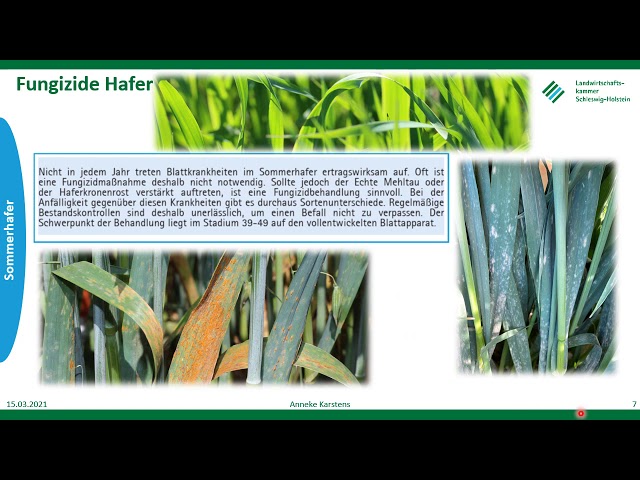 Fungizide Hafer

Landwirtschaftskammer Schleswig-Holstein

Sommerhafer

Nicht in jedem Jahr treten Blattkrankheiten im Sommerhafer ertragswirksam auf. Oft ist eine Fungizidmaßnahme deshalb nicht notwendig. Sollte jedoch der Echte Mehltau oder der Haferkronenrost verstärkt auftreten, ist eine Fungizidbehandlung sinnvoll. Bei der Anfälligkeit gegenüber diesen Krankheiten gibt es durchaus Sortenunterschiede. Regelmäßige Bestandskontrollen sind deshalb unerlässlich, um einen Befall nicht zu verpassen. Der Schwerpunkt der Behandlung liegt im Stadium 39-49 auf den vollentwickelten Blattapparat.

15.03.2021

Anneke Karstens

7